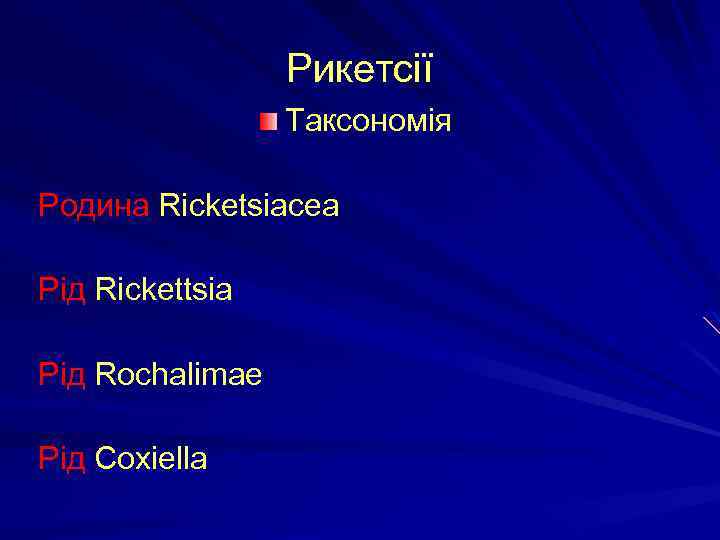 Рикетсії

Таксономія

Родина Ricketsiacea

Рід Rickettsia

Рід Rochalimae

Рід Coxiella